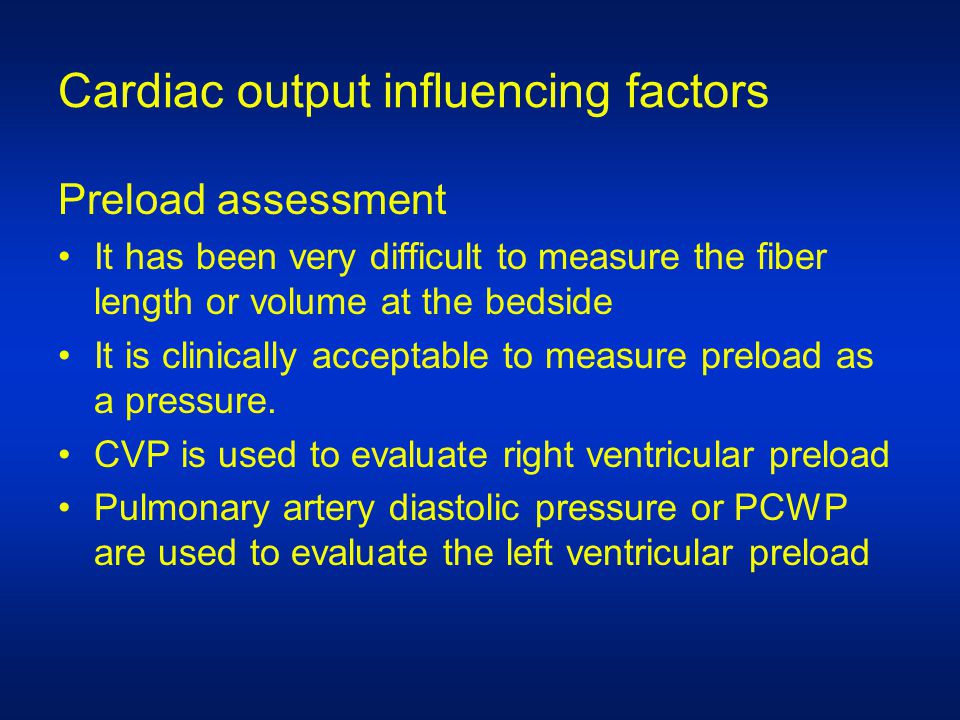 Cardiac output influencing factors

Preload assessment

• It has been very difficult to measure the fiber length or volume at the bedside
• It is clinically acceptable to measure preload as a pressure.
• CVP is used to evaluate right ventricular preload
• Pulmonary artery diastolic pressure or PCWP are used to evaluate the left ventricular preload